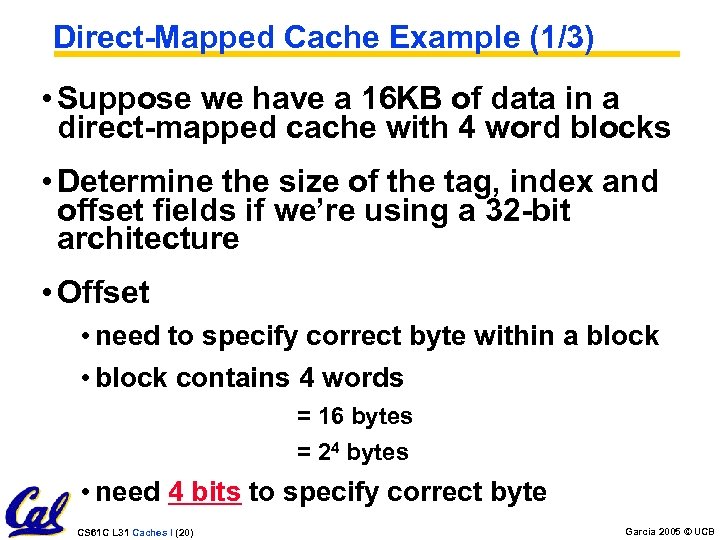 Direct-Mapped Cache Example (1/3)

• Suppose we have a 16KB of data in a direct-mapped cache with 4 word blocks

• Determine the size of the tag, index and offset fields if we're using a 32-bit architecture

• Offset

• need to specify correct byte within a block

• block contains 4 words

= 16 bytes

= $2^4$ bytes

• need 4 bits to specify correct byte

Cal

CS61C L31 Caches I (20)

Garcia 2005 © UCB